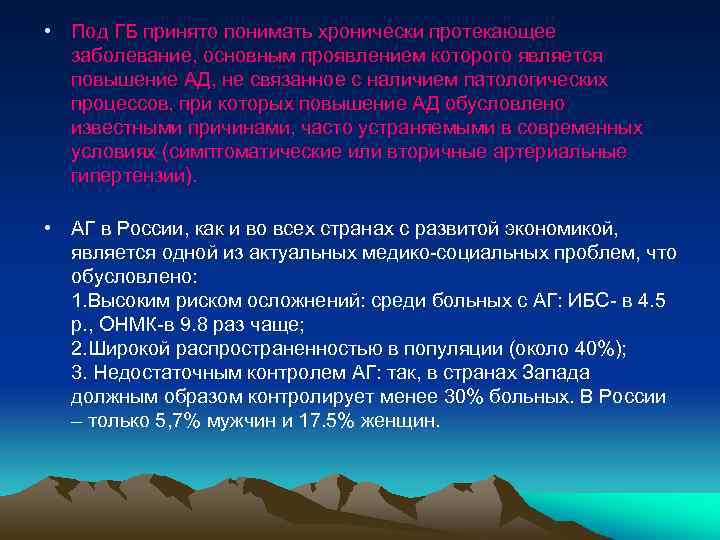 • Под ГБ принято понимать хронически протекающее заболевание, основным проявлением которого является повышение АД, не связанное с наличием патологических процессов, при которых повышение АД обусловлено известными причинами, часто устраняемыми в современных условиях (симптоматические или вторичные артериальные гипертензии).

• АГ в России, как и во всех странах с развитой экономикой, является одной из актуальных медико-социальных проблем, что обусловлено:
1.Высоким риском осложнений: среди больных с АГ: ИБС- в 4.5 р., ОНМК-в 9.8 раз чаще;
2.Широкой распространенностью в популяции (около 40%);
3. Недостаточным контролем АГ: так, в странах Запада должным образом контролирует менее 30% больных. В России – только 5,7% мужчин и 17.5% женщин.